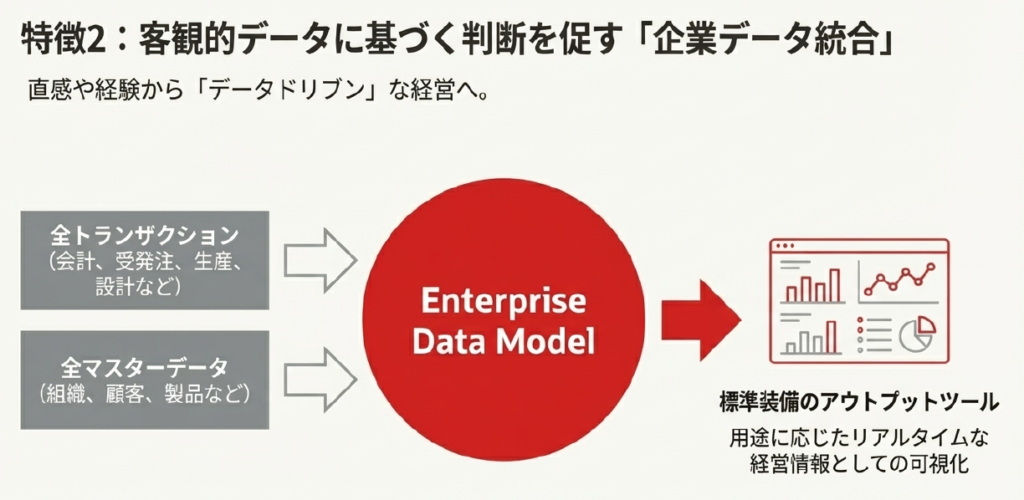 特徴2：客観的データに基づく判断を促す「企業データ統合」

直感や経験から「データドリブン」な経営へ。

全トランザクション
（会計、受発注、生産、設計など）

全マスターデータ
（組織、顧客、製品など）

Enterprise Data Model

標準装備のアウトプットツール

用途に応じたリアルタイムな経営情報としての可視化